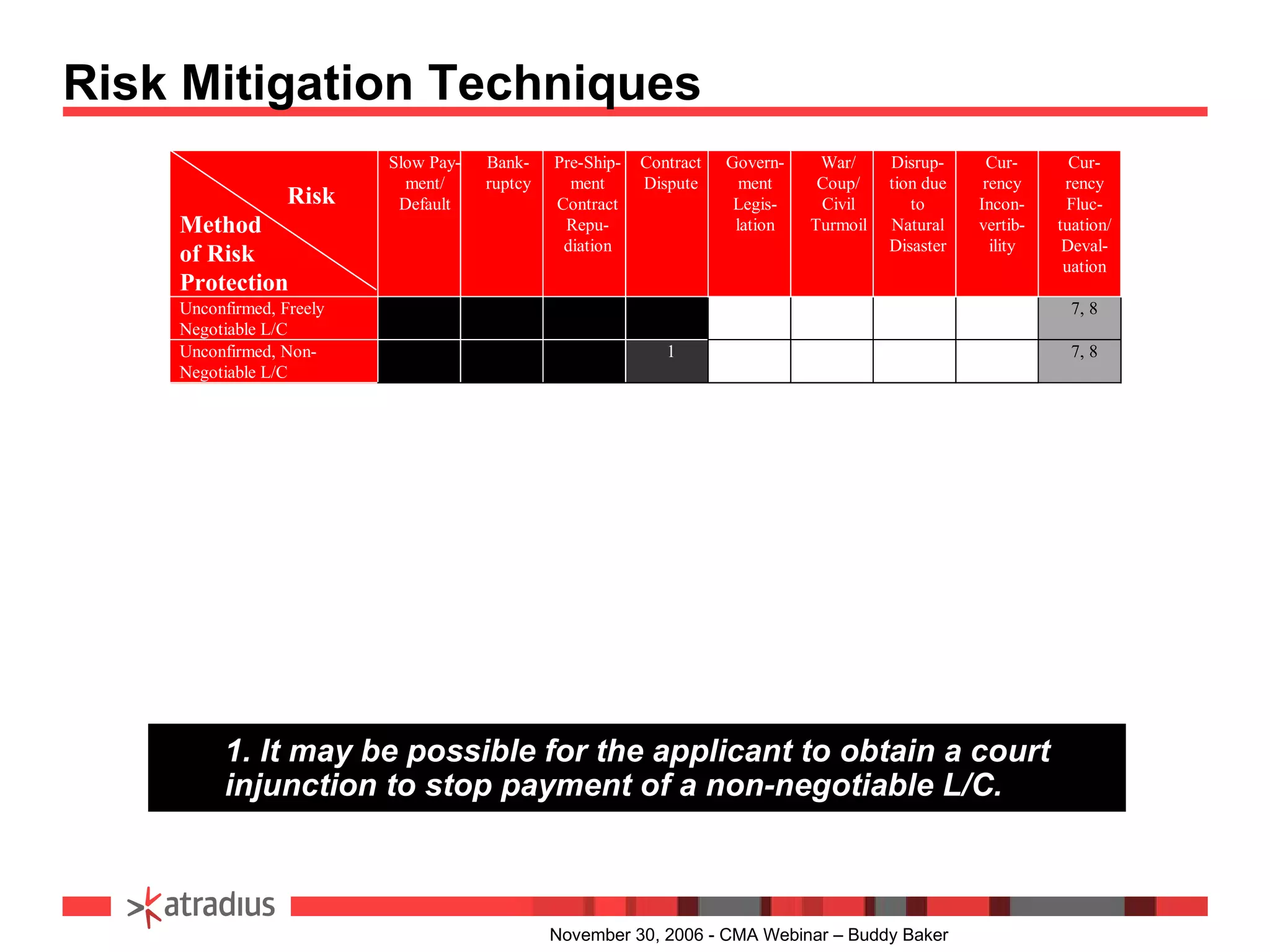 Risk Mitigation Techniques

| Risk / Method of Risk Protection | Slow Payment/ Default | Bankruptcy | Pre-Shipment Contract Repudiation | Contract Dispute | Government Legislation | War/ Coup/ Civil Turmoil | Disruption due to Natural Disaster | Currency Inconvertibility | Currency Fluctuation/ Devaluation |
|---|---|---|---|---|---|---|---|---|---|
| Unconfirmed, Freely Negotiable L/C | | | | | | | | | 7, 8 |
| Unconfirmed, Non-Negotiable L/C | | | | 1 | | | | | 7, 8 |

1. It may be possible for the applicant to obtain a court injunction to stop payment of a non-negotiable L/C.

atradius

November 30, 2006 - CMA Webinar – Buddy Baker